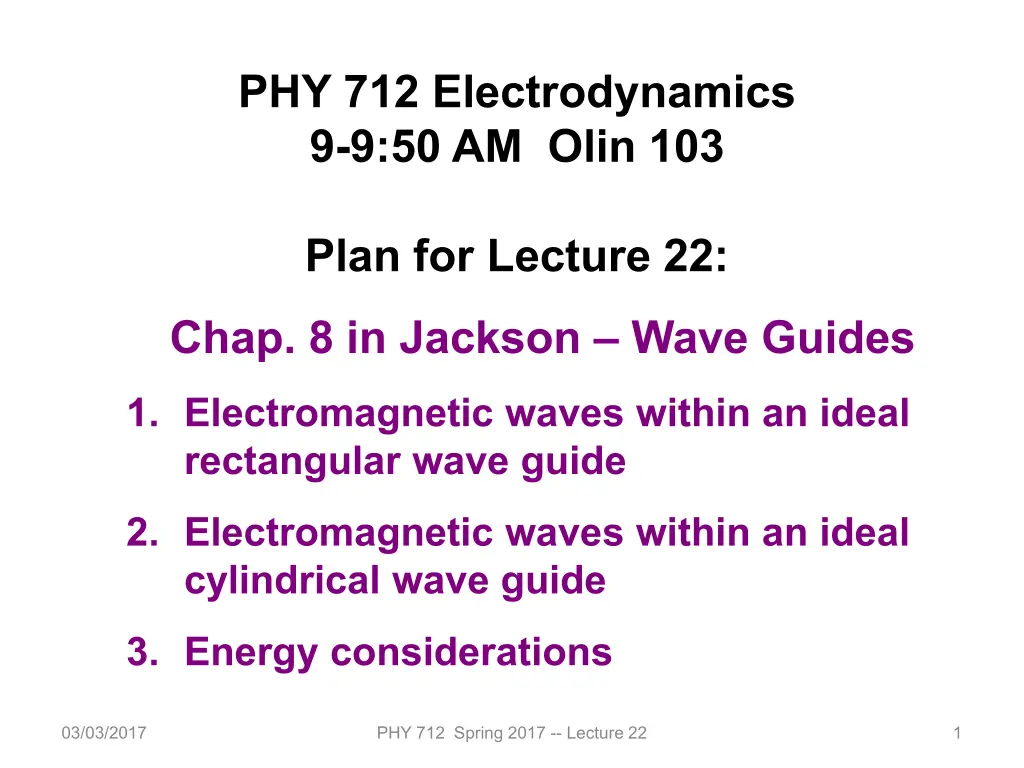 PHY 712 Electrodynamics
9-9:50 AM Olin 103

Plan for Lecture 22:

Chap. 8 in Jackson – Wave Guides

1. Electromagnetic waves within an ideal rectangular wave guide
2. Electromagnetic waves within an ideal cylindrical wave guide
3. Energy considerations

03/03/2017 PHY 712 Spring 2017 -- Lecture 22 1